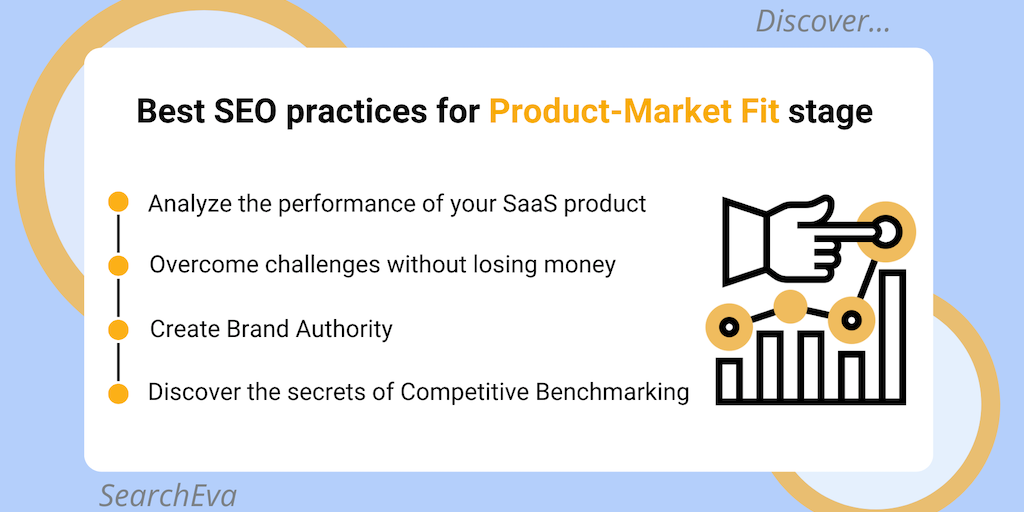 Discover...

Best SEO practices for Product-Market Fit stage

Analyze the performance of your SaaS product

Overcome challenges without losing money

Create Brand Authority

Discover the secrets of Competitive Benchmarking

SearchEva